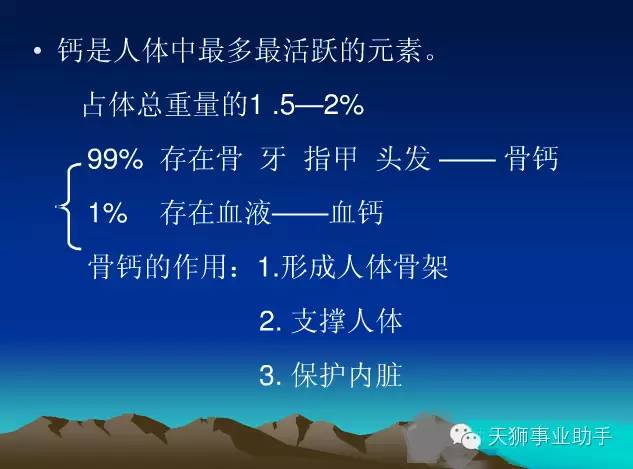 • 钙是人体中最多最活跃的元素。

占体总重量的1 .5—2%

99% 存在骨 牙 指甲 头发 —— 骨钙

1% 存在血液——血钙

骨钙的作用：1.形成人体骨架

2. 支撑人体

3. 保护内脏

天狮事业助手